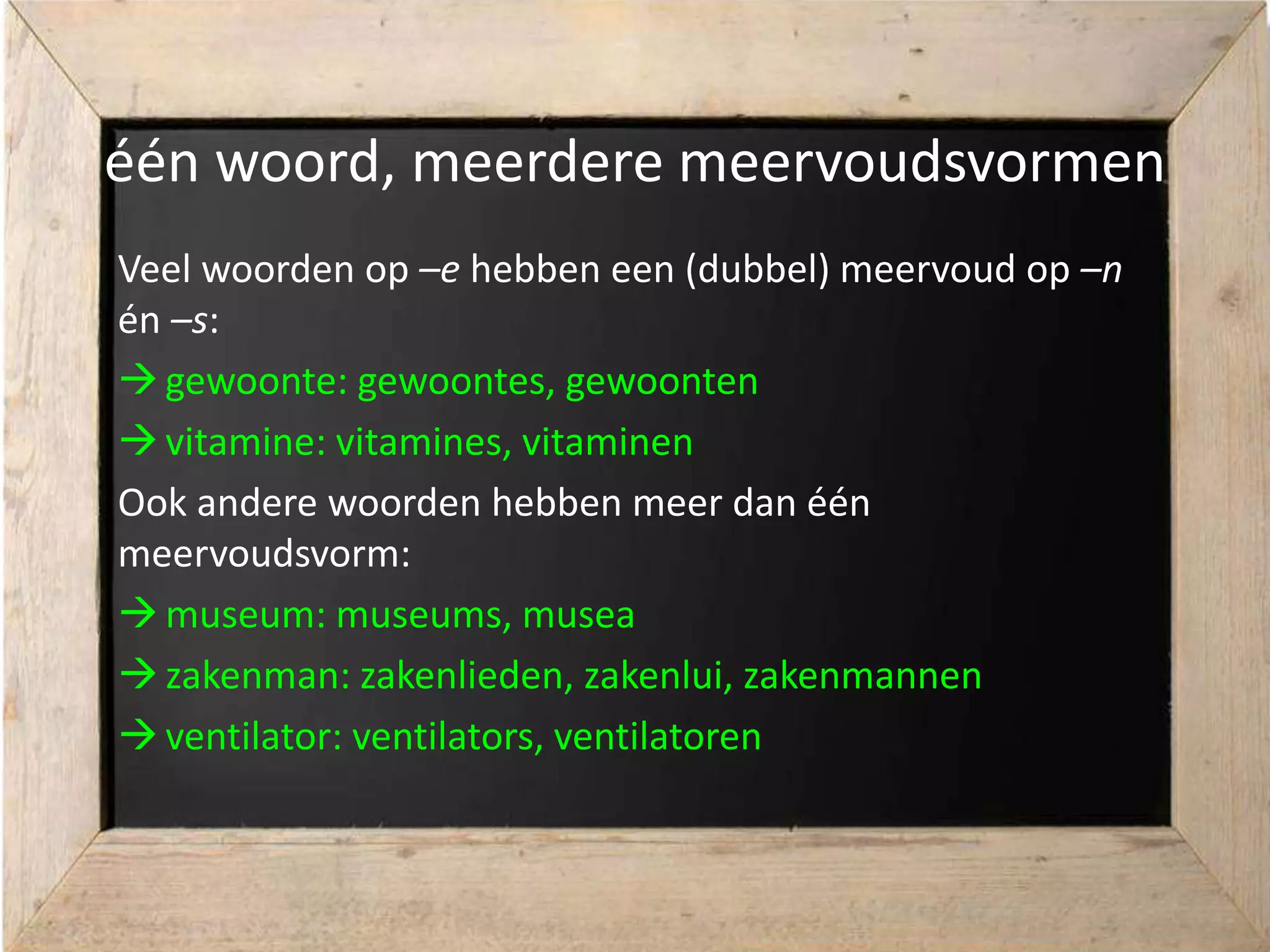 één woord, meerdere meervoudsvormen

Veel woorden op –e hebben een (dubbel) meervoud op –n én –s:

→ gewoonte: gewoontes, gewoonten

→ vitamine: vitamines, vitaminen

Ook andere woorden hebben meer dan één meervoudsvorm:

→ museum: museums, musea

→ zakenman: zakenlieden, zakenlui, zakenmannen

→ ventilator: ventilators, ventilatoren